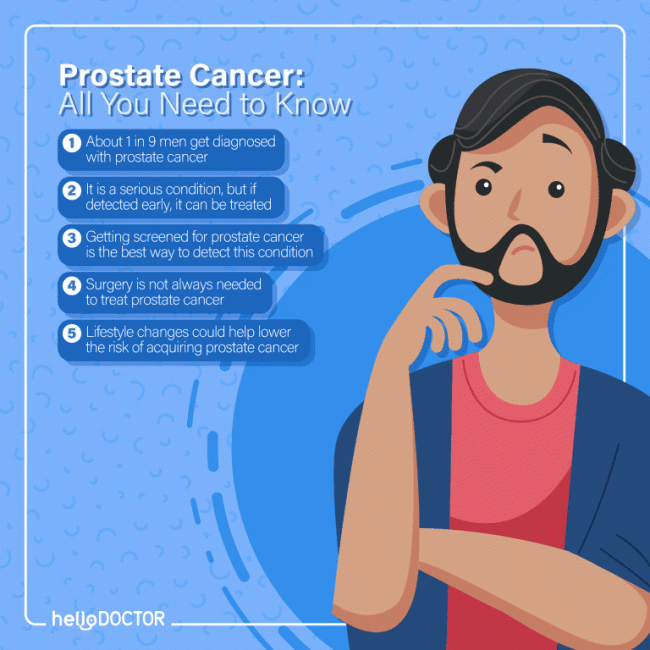 Prostate Cancer:
All You Need to Know

1 About 1 in 9 men get diagnosed with prostate cancer

2 It is a serious condition, but if detected early, it can be treated

3 Getting screened for prostate cancer is the best way to detect this condition

4 Surgery is not always needed to treat prostate cancer

5 Lifestyle changes could help lower the risk of acquiring prostate cancer

helloDOCTOR